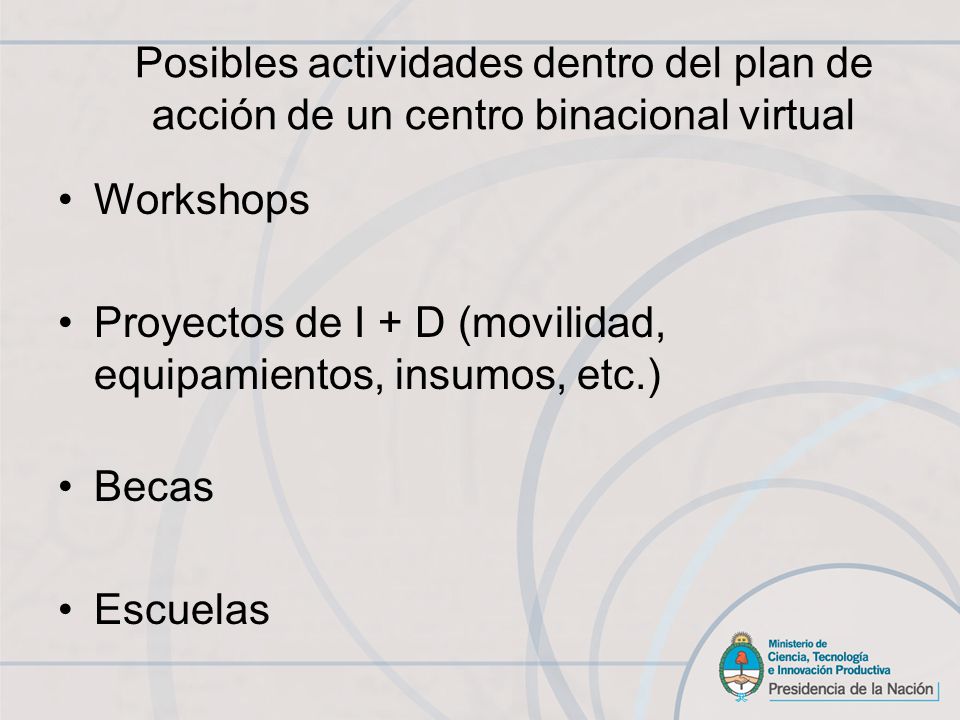 Posibles actividades dentro del plan de acción de un centro binacional virtual

• Workshops

• Proyectos de I + D (movilidad, equipamientos, insumos, etc.)

• Becas

• Escuelas

Ministerio de Ciencia, Tecnología e Innovación Productiva
Presidencia de la Nación